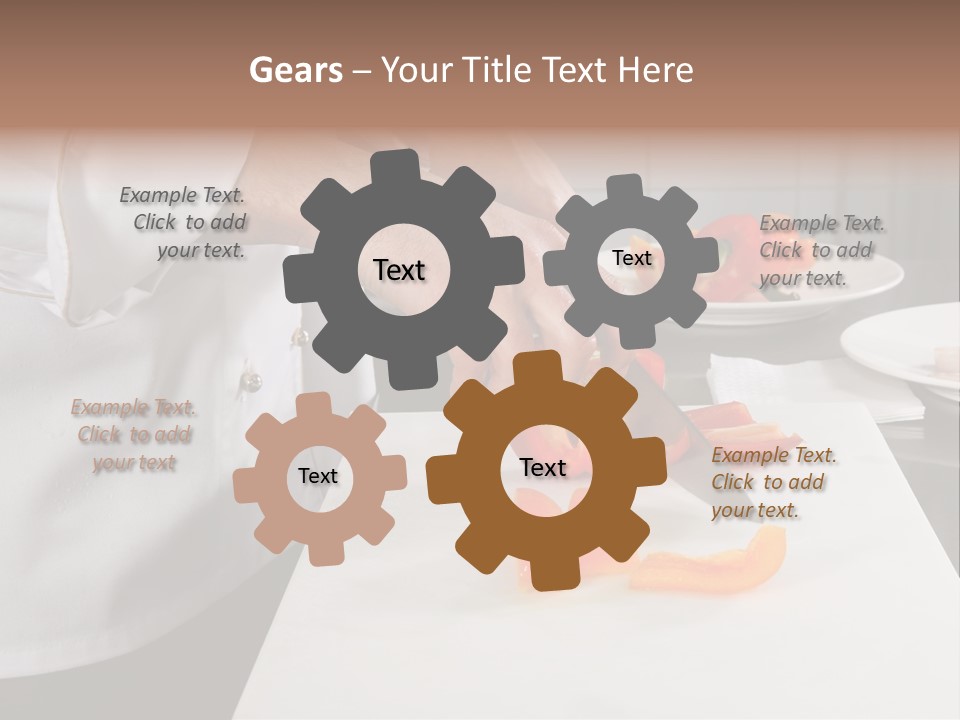 Gears – Your Title Text Here

Example Text. Click to add your text.

Text

Text

Example Text. Click to add your text.

Example Text. Click to add your text

Text

Text

Example Text. Click to add your text.